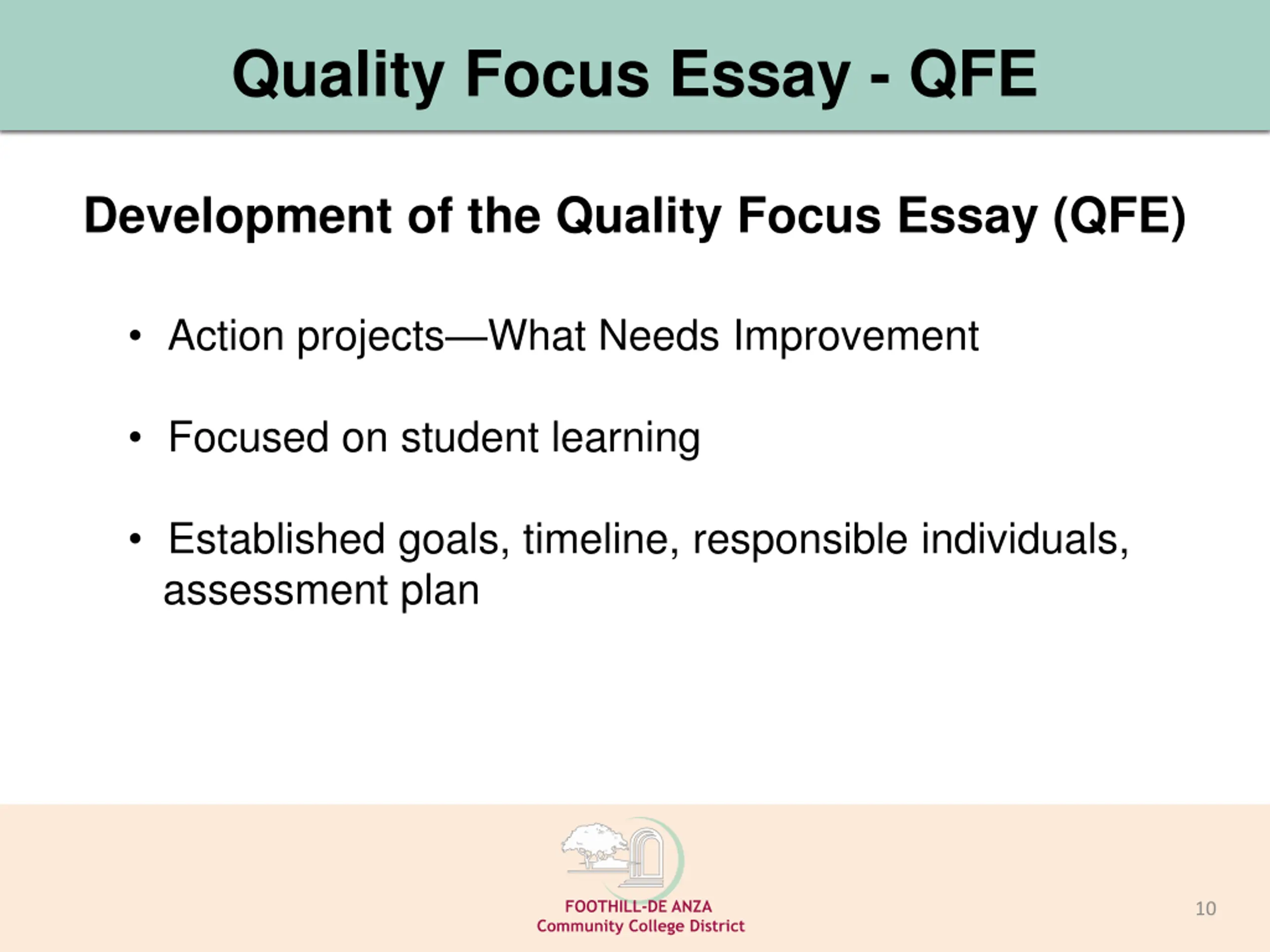 Quality Focus Essay - QFE

Development of the Quality Focus Essay (QFE)

• Action projects—What Needs Improvement

• Focused on student learning

• Established goals, timeline, responsible individuals, assessment plan

FOOTHILL-DE ANZA
Community College District

10